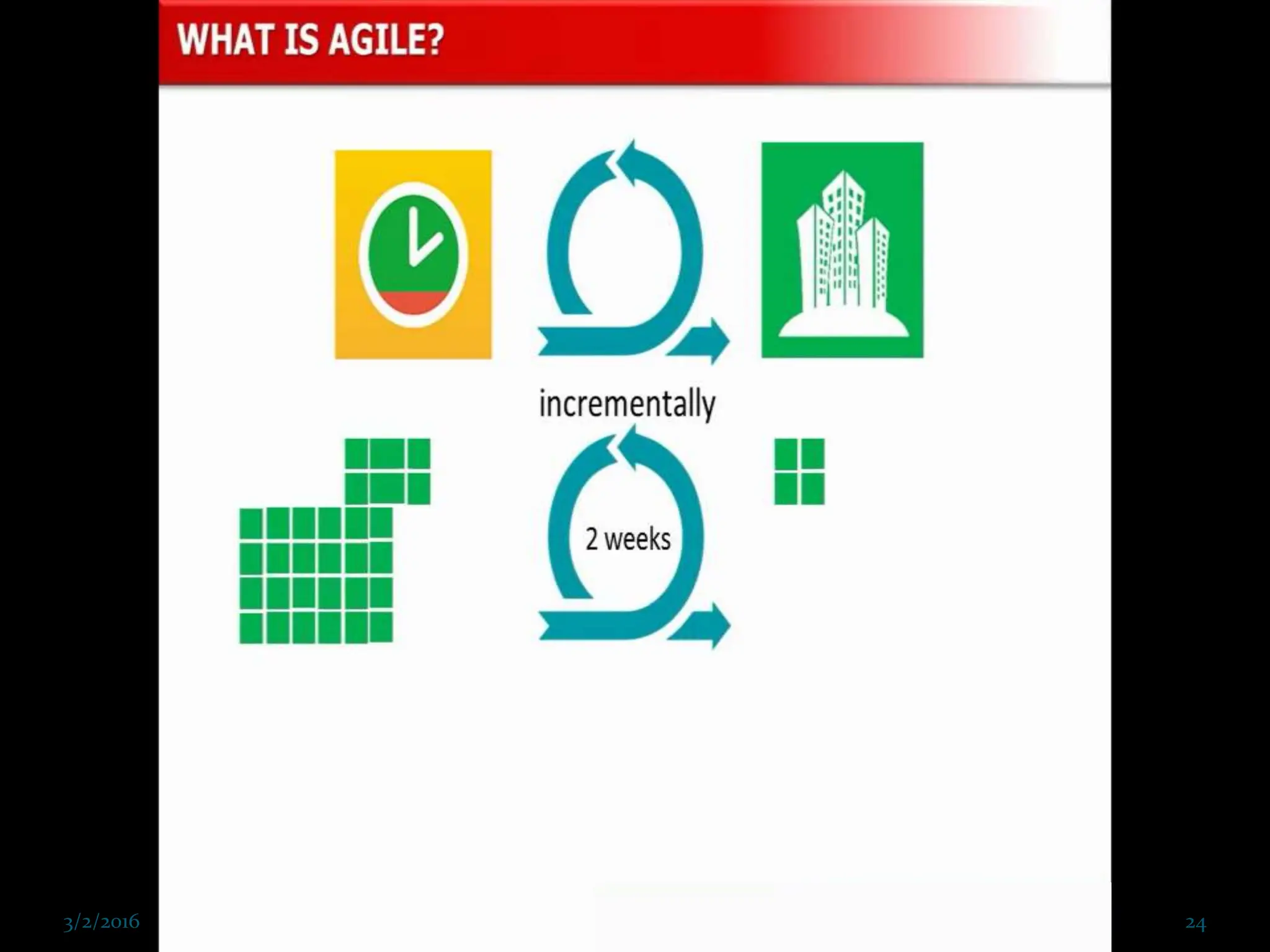 WHAT IS AGILE?

incrementally

2 weeks

3/2/2016

24